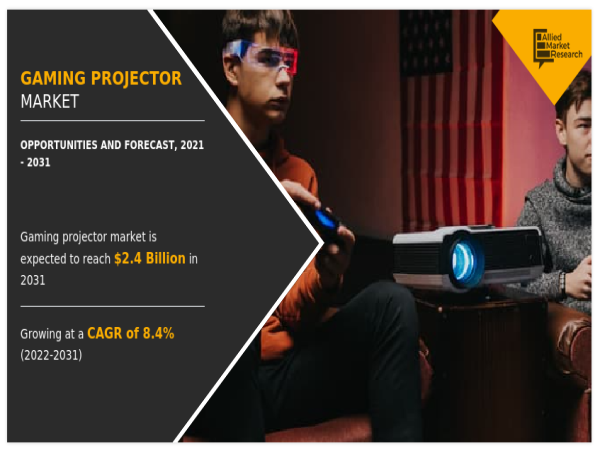 GAMING PROJECTOR
MARKET

OPPORTUNITIES AND FORECAST, 2021 - 2031

Gaming projector market is expected to reach $2.4 Billion in 2031

Growing at a CAGR of 8.4% (2022-2031)

Allied Market Research